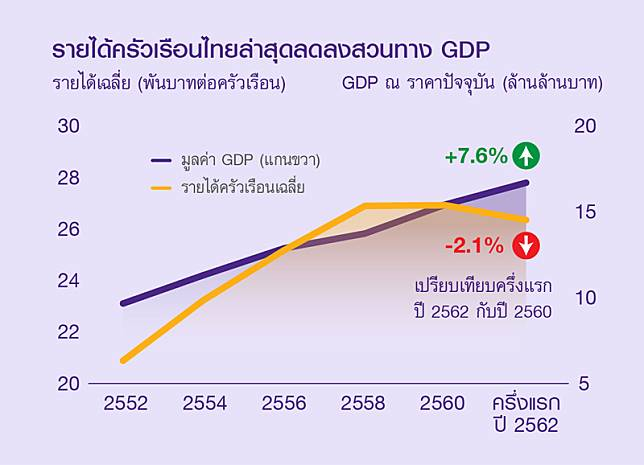 รายได้ครัวเรือนไทยล่าสุดลดลงสวนทาง GDP

รายได้เฉลี่ย (พันบาทต่อครัวเรือน)

GDP ณ ราคาปัจจุบัน (ล้านล้านบาท)

30
28
26
24
22
20

20
15
10
5

มูลค่า GDP (แกนขวา)
รายได้ครัวเรือนเฉลี่ย

+7.6%

-2.1%

เปรียบเทียบครึ่งแรก ปี 2562 กับปี 2560

2552
2554
2556
2558
2560
ครึ่งแรก ปี 2562